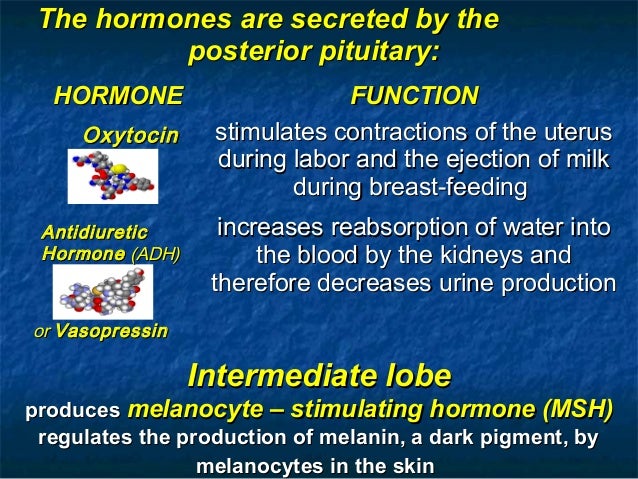 The hormones are secreted by the posterior pituitary:

| HORMONE | FUNCTION |
|---|---|
| Oxytocin | stimulates contractions of the uterus during labor and the ejection of milk during breast-feeding |
| Antidiuretic Hormone (ADH) or Vasopressin | increases reabsorption of water into the blood by the kidneys and therefore decreases urine production |

Intermediate lobe

produces melanocyte – stimulating hormone (MSH) regulates the production of melanin, a dark pigment, by melanocytes in the skin